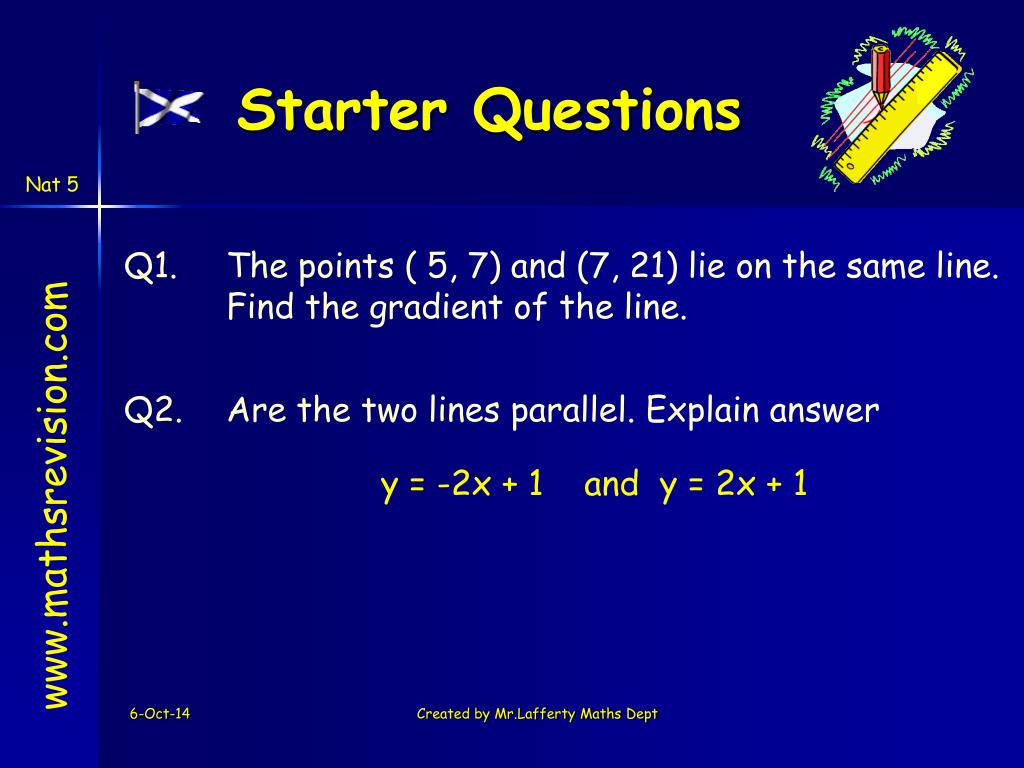 Starter Questions

Nat 5

www.mathsrevision.com

Q1. The points ( 5, 7) and (7, 21) lie on the same line. Find the gradient of the line.

Q2. Are the two lines parallel. Explain answer

$y = -2x + 1$ and $y = 2x + 1$

6-Oct-14

Created by Mr.Lafferty Maths Dept